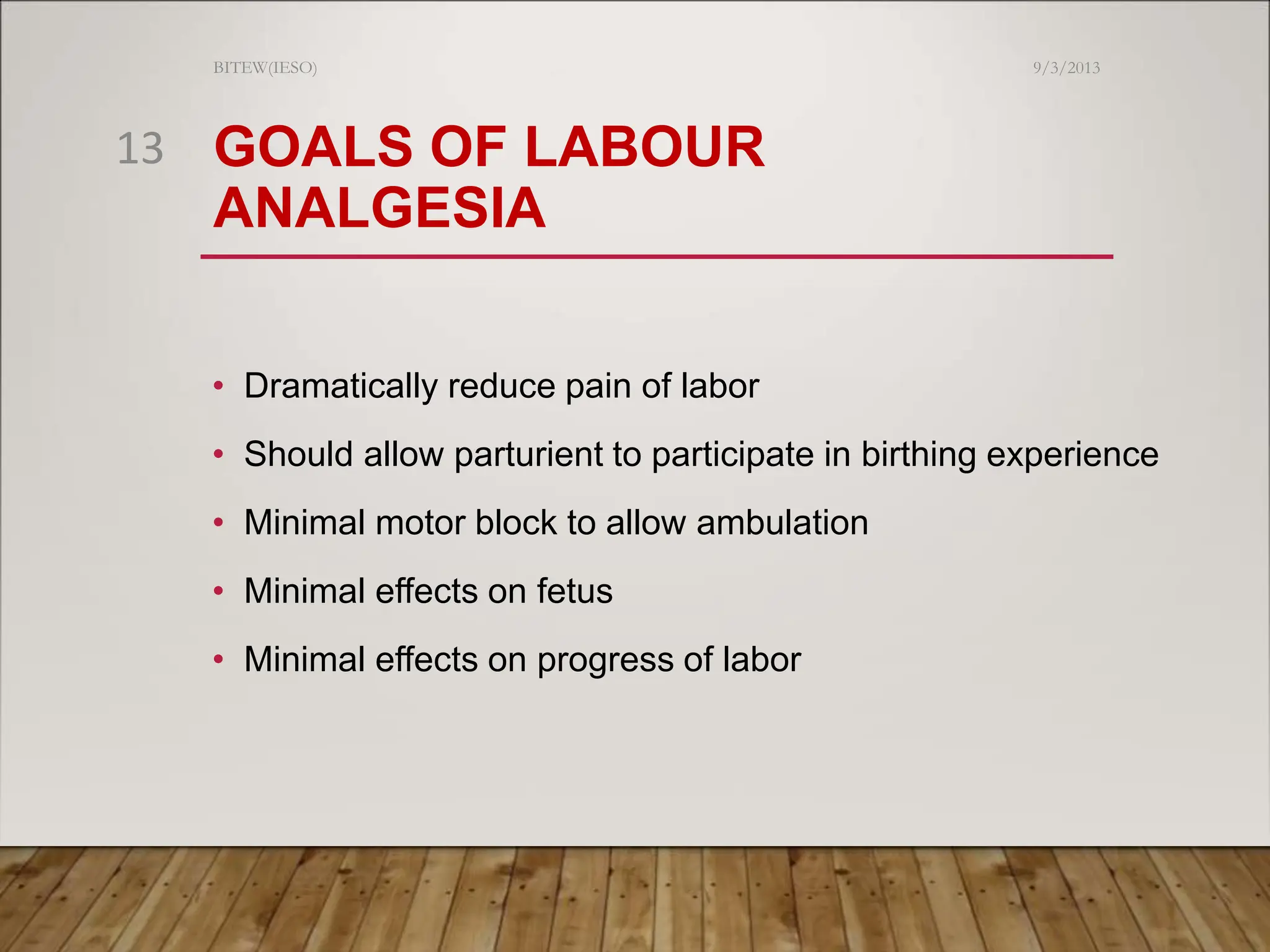 BITEW(IESO)

9/3/2013

13

GOALS OF LABOUR ANALGESIA

• Dramatically reduce pain of labor
• Should allow parturient to participate in birthing experience
• Minimal motor block to allow ambulation
• Minimal effects on fetus
• Minimal effects on progress of labor